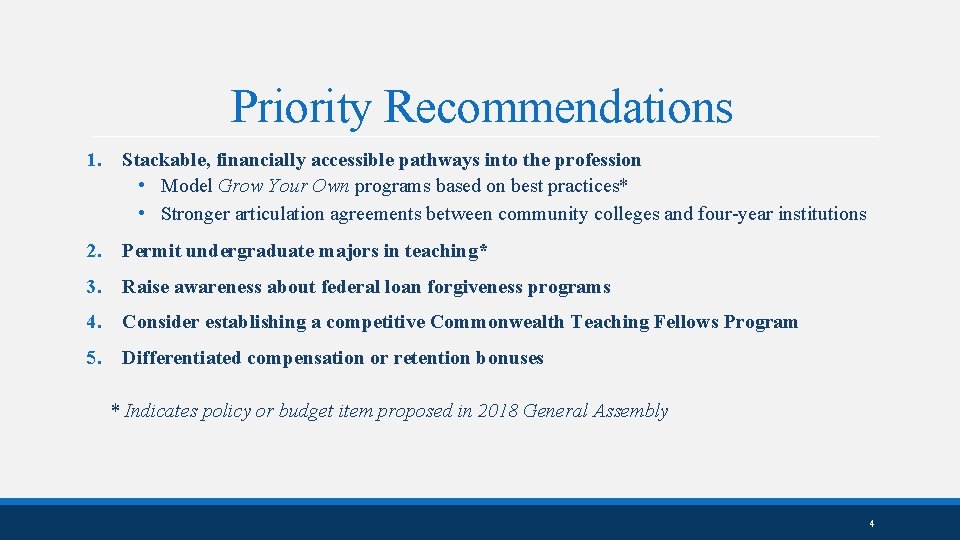 Priority Recommendations

1. Stackable, financially accessible pathways into the profession
• Model Grow Your Own programs based on best practices*
• Stronger articulation agreements between community colleges and four-year institutions

2. Permit undergraduate majors in teaching*

3. Raise awareness about federal loan forgiveness programs

4. Consider establishing a competitive Commonwealth Teaching Fellows Program

5. Differentiated compensation or retention bonuses

* Indicates policy or budget item proposed in 2018 General Assembly

4